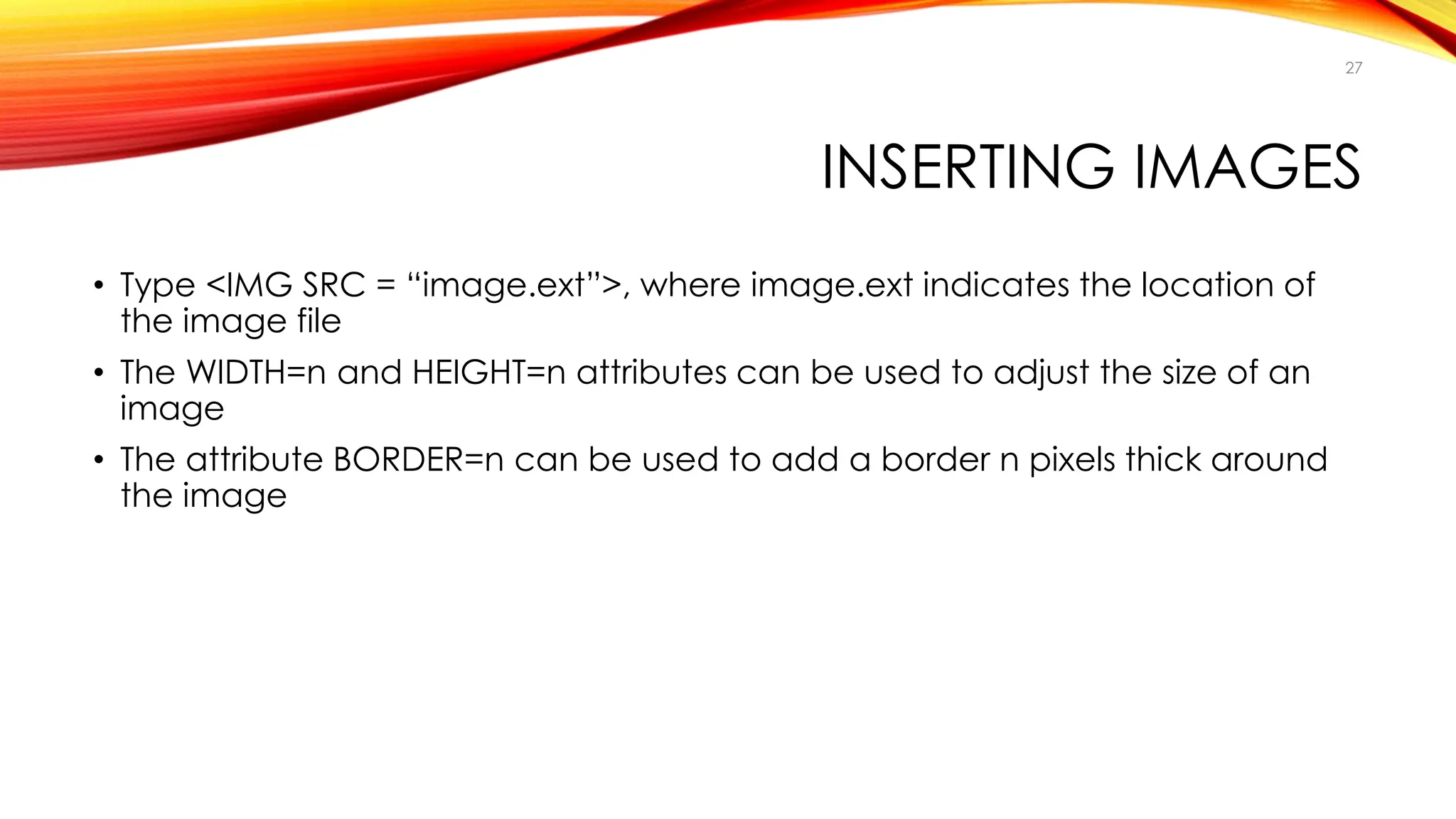 27

INSERTING IMAGES

• Type <IMG SRC = “image.ext”>, where image.ext indicates the location of the image file

• The WIDTH=n and HEIGHT=n attributes can be used to adjust the size of an image

• The attribute BORDER=n can be used to add a border n pixels thick around the image